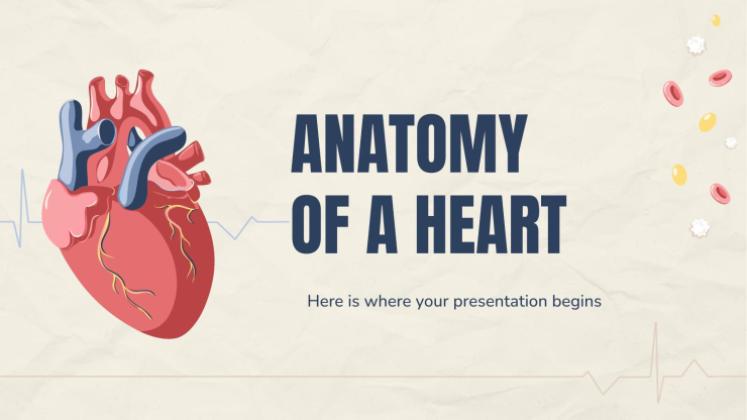 ANATOMY OF A HEART

Here is where your presentation begins